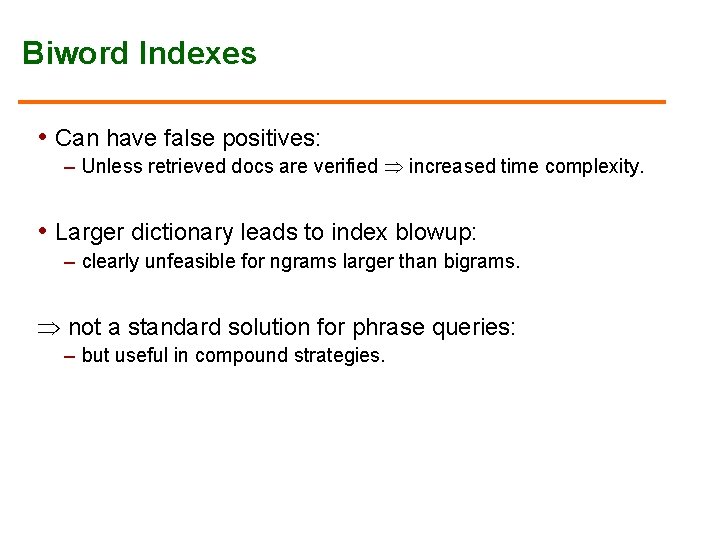 Biword Indexes

• Can have false positives:
– Unless retrieved docs are verified $\Rightarrow$ increased time complexity.

• Larger dictionary leads to index blowup:
– clearly unfeasible for ngrams larger than bigrams.

$\Rightarrow$ not a standard solution for phrase queries:
– but useful in compound strategies.